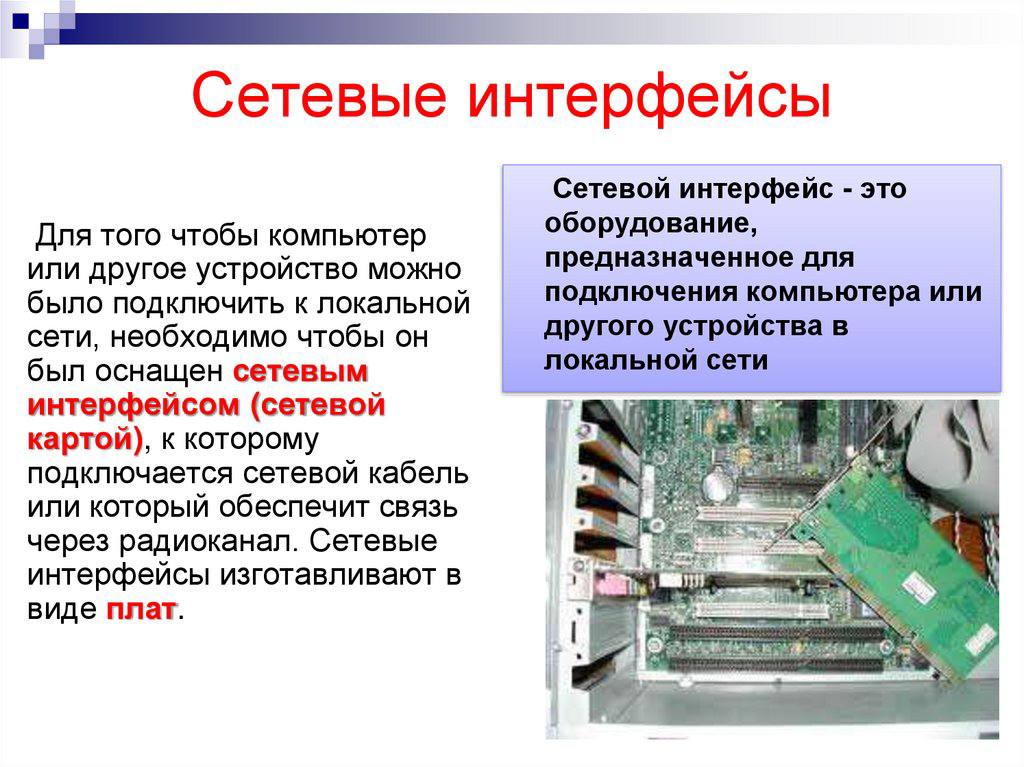 Сетевые интерфейсы

Для того чтобы компьютер или другое устройство можно было подключить к локальной сети, необходимо чтобы он был оснащен сетевым интерфейсом (сетевой картой), к которому подключается сетевой кабель или который обеспечит связь через радиоканал. Сетевые интерфейсы изготавливают в виде плат.

Сетевой интерфейс - это оборудование, предназначенное для подключения компьютера или другого устройства в локальной сети